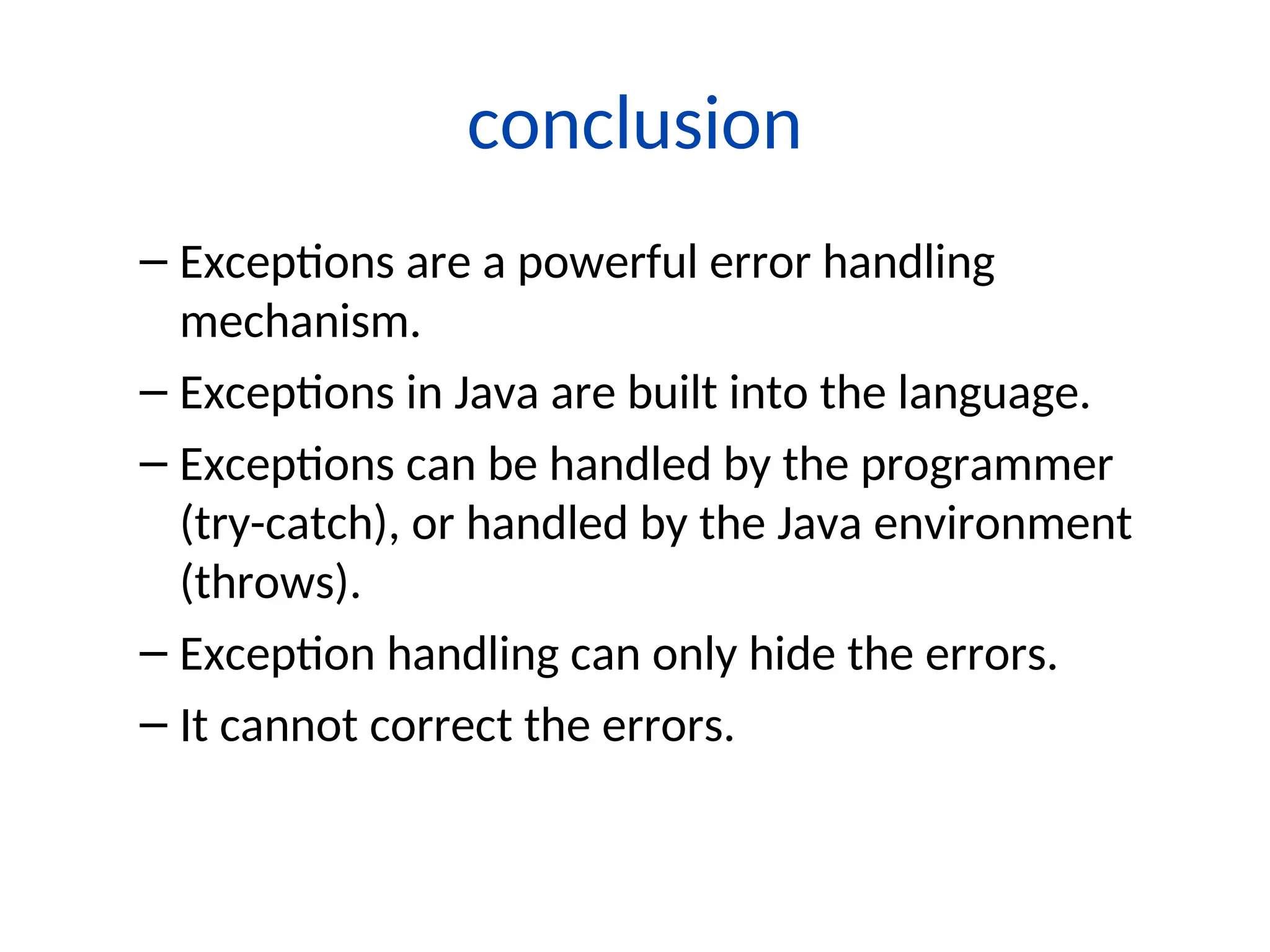 conclusion

– Exceptions are a powerful error handling mechanism.

– Exceptions in Java are built into the language.

– Exceptions can be handled by the programmer (try-catch), or handled by the Java environment (throws).

– Exception handling can only hide the errors.

– It cannot correct the errors.